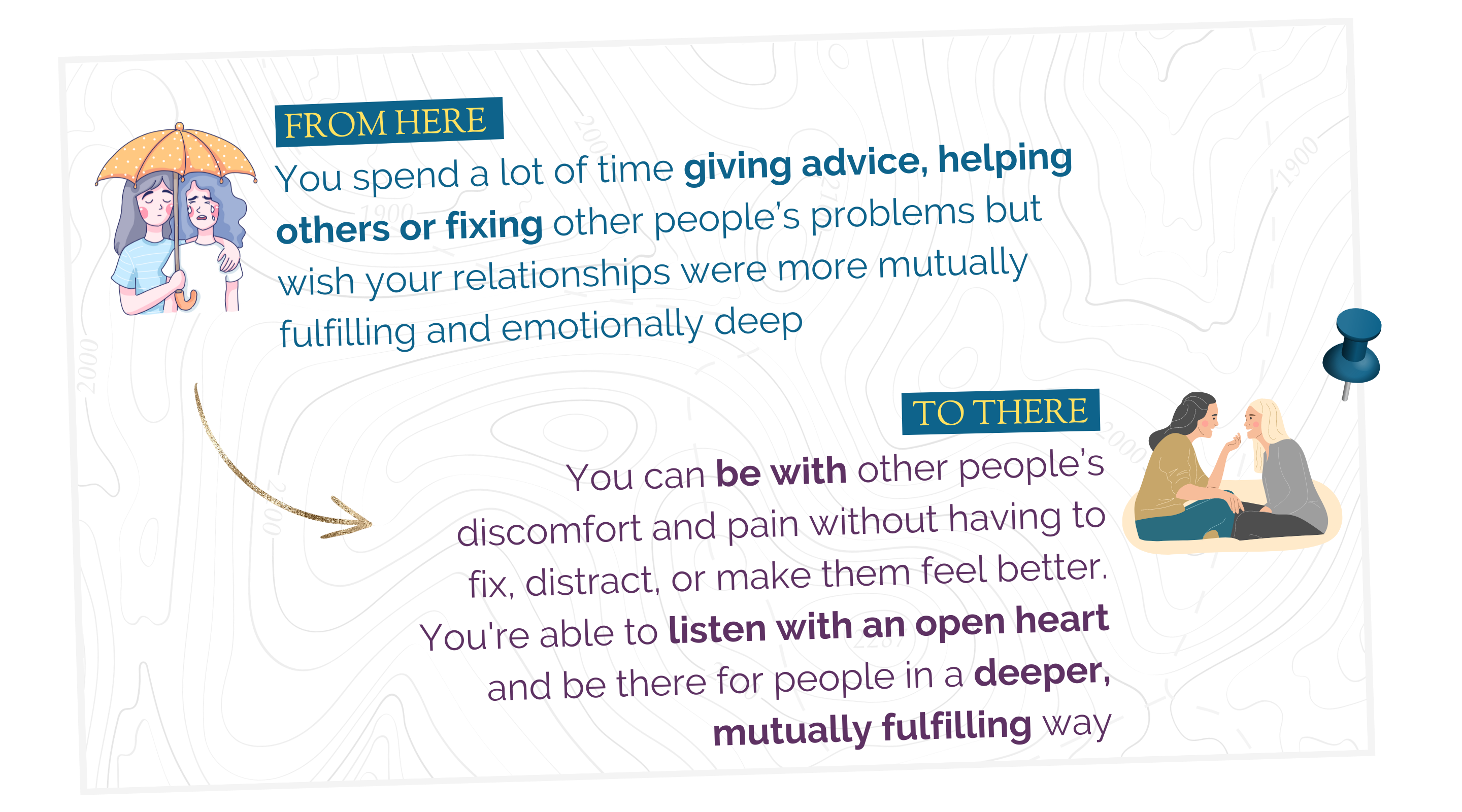 FROM HERE

You spend a lot of time giving advice, helping others or fixing other people's problems but wish your relationships were more mutually fulfilling and emotionally deep

TO THERE

You can be with other people's discomfort and pain without having to fix, distract, or make them feel better. You're able to listen with an open heart and be there for people in a deeper, mutually fulfilling way